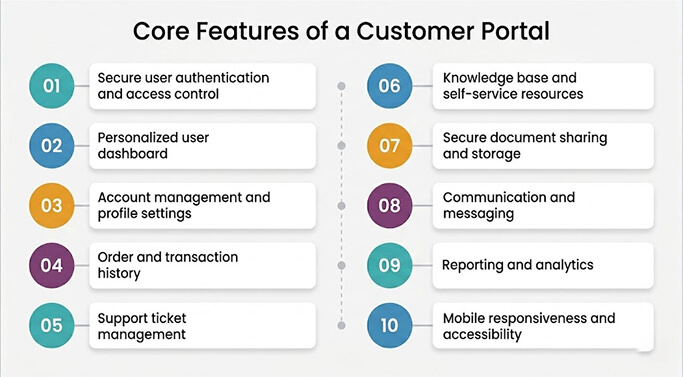 Core Features of a Customer Portal

01 Secure user authentication and access control

02 Personalized user dashboard

03 Account management and profile settings

04 Order and transaction history

05 Support ticket management

06 Knowledge base and self-service resources

07 Secure document sharing and storage

08 Communication and messaging

09 Reporting and analytics

10 Mobile responsiveness and accessibility